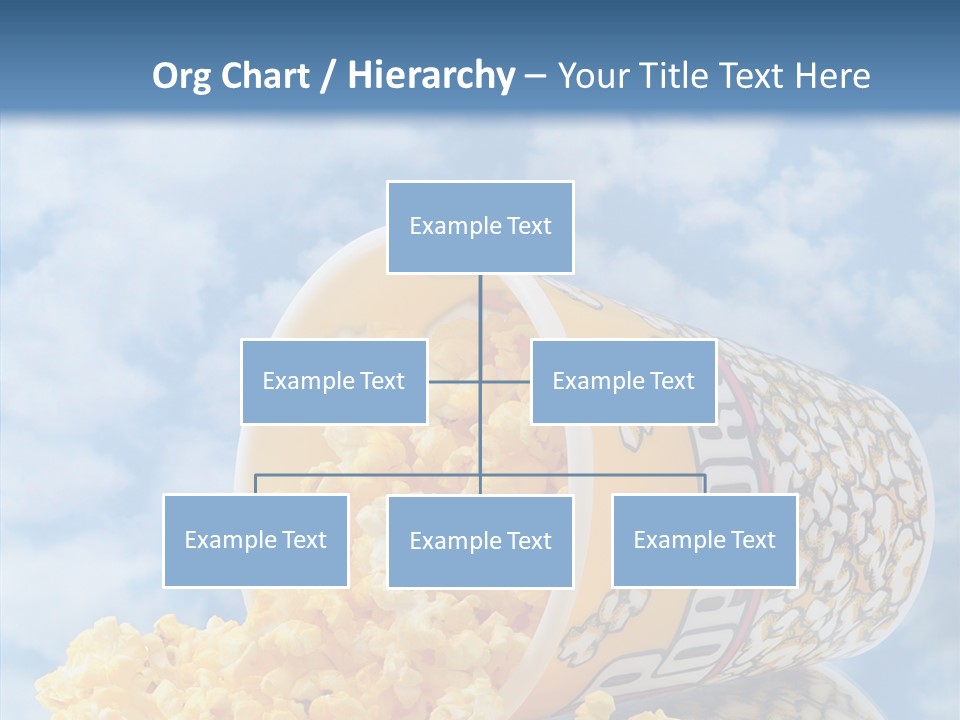 Org Chart / Hierarchy – Your Title Text Here

Example Text

Example Text

Example Text

Example Text

Example Text

Example Text